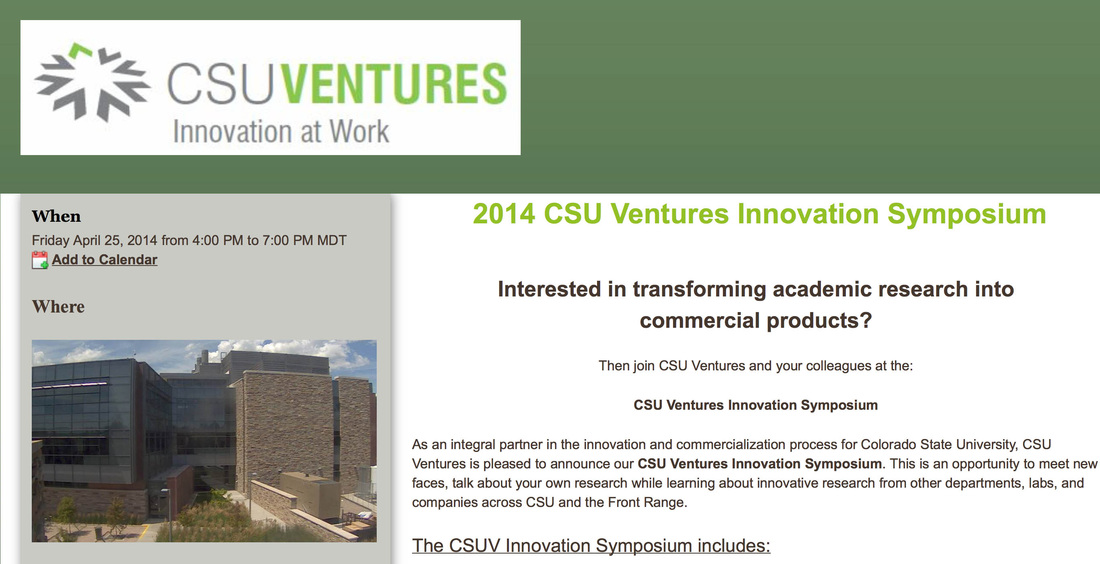 CSUVENTURES
Innovation at Work

When
Friday April 25, 2014 from 4:00 PM to 7:00 PM MDT
Add to Calendar

Where

2014 CSU Ventures Innovation Symposium

Interested in transforming academic research into commercial products?

Then join CSU Ventures and your colleagues at the:

CSU Ventures Innovation Symposium

As an integral partner in the innovation and commercialization process for Colorado State University, CSU Ventures is pleased to announce our CSU Ventures Innovation Symposium. This is an opportunity to meet new faces, talk about your own research while learning about innovative research from other departments, labs, and companies across CSU and the Front Range.

The CSUV Innovation Symposium includes: